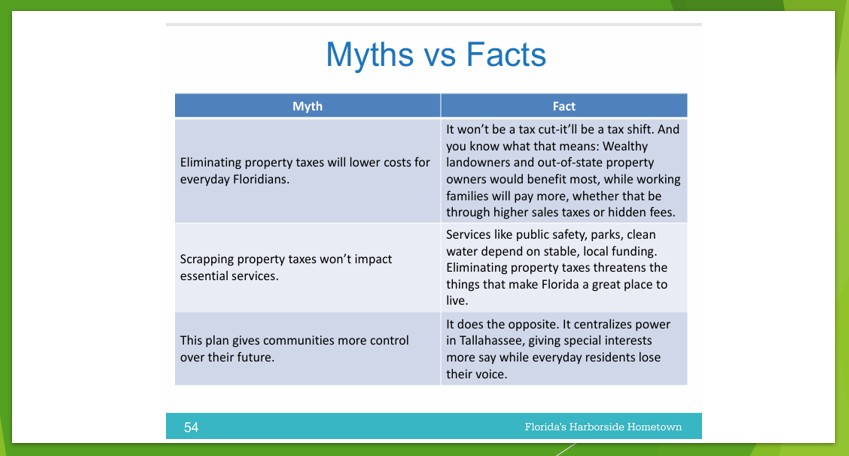 Myths vs Facts

| Myth | Fact |
|---|---|
| Eliminating property taxes will lower costs for everyday Floridians. | It won't be a tax cut-it'll be a tax shift. And you know what that means: Wealthy landowners and out-of-state property owners would benefit most, while working families will pay more, whether that be through higher sales taxes or hidden fees. |
| Scrapping property taxes won't impact essential services. | Services like public safety, parks, clean water depend on stable, local funding. Eliminating property taxes threatens the things that make Florida a great place to live. |
| This plan gives communities more control over their future. | It does the opposite. It centralizes power in Tallahassee, giving special interests more say while everyday residents lose their voice. |

54

Florida's Harborside Hometown